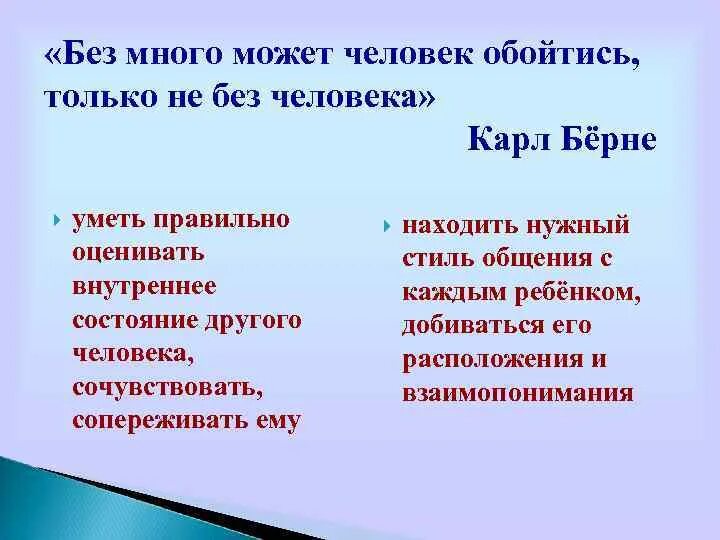 «Без много может человек обойтись, только не без человека»

Карл Бёрне

уметь правильно оценивать внутреннее состояние другого человека, сочувствовать, сопереживать ему

находить нужный стиль общения с каждым ребёнком, добиваться его расположения и взаимопонимания